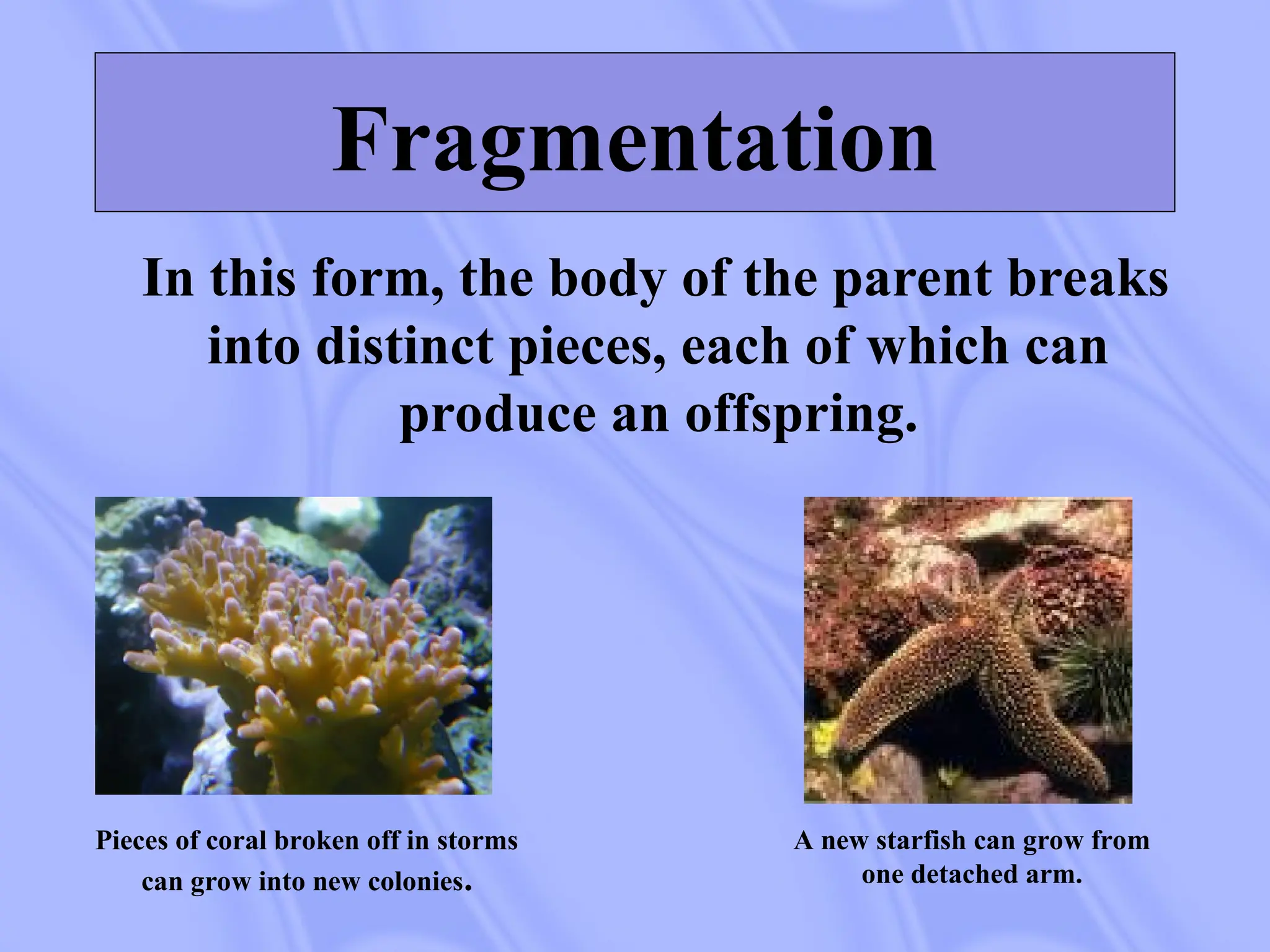 Fragmentation

In this form, the body of the parent breaks into distinct pieces, each of which can produce an offspring.

Pieces of coral broken off in storms can grow into new colonies.

A new starfish can grow from one detached arm.